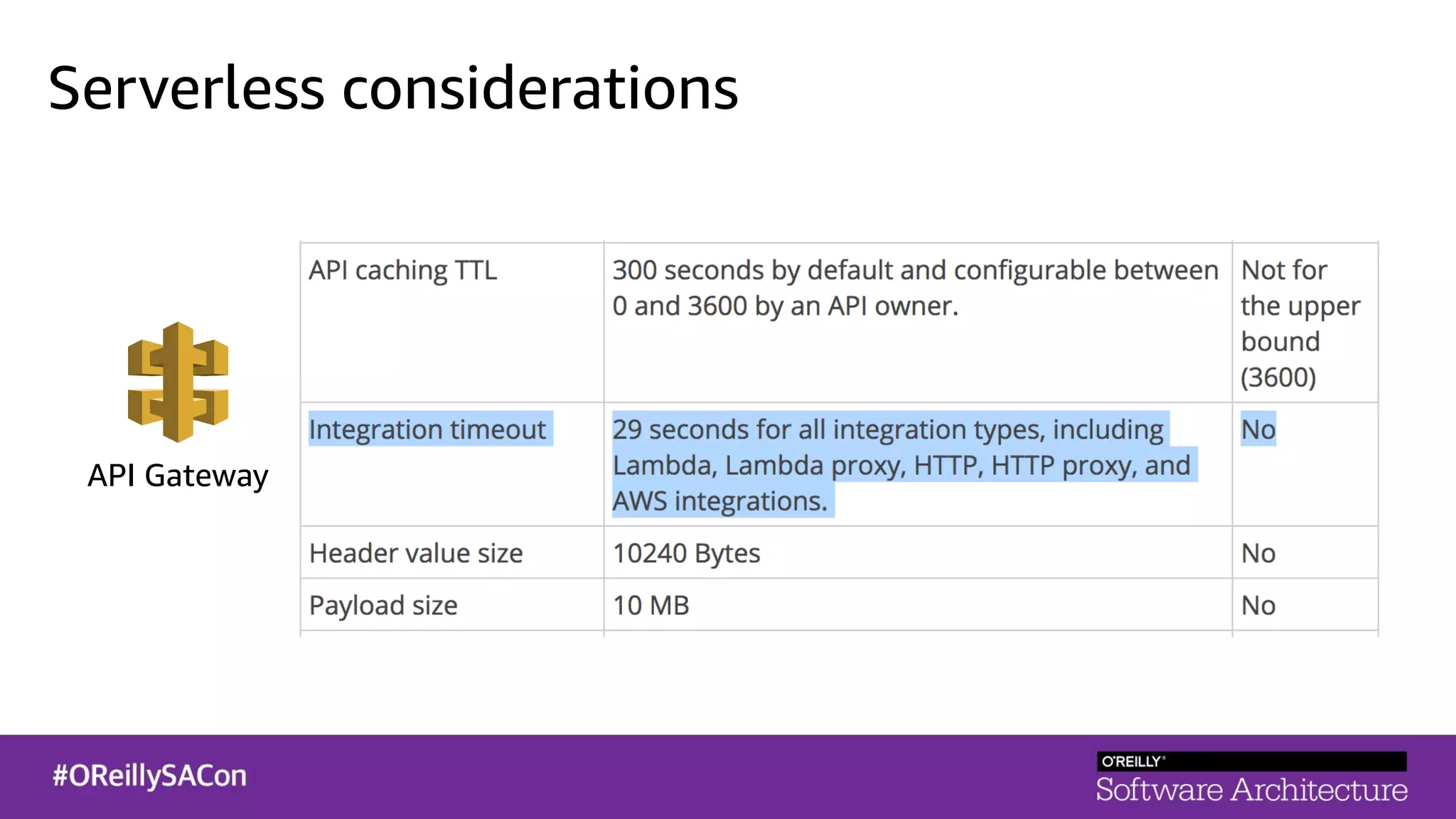 Serverless considerations

API Gateway

| API caching TTL | 300 seconds by default and configurable between 0 and 3600 by an API owner. | Not for the upper bound (3600) |
|---|---|---|
| Integration timeout | 29 seconds for all integration types, including Lambda, Lambda proxy, HTTP, HTTP proxy, and AWS integrations. | No |
| Header value size | 10240 Bytes | No |
| Payload size | 10 MB | No |

#OReillySACon

O'REILLY®
Software Architecture